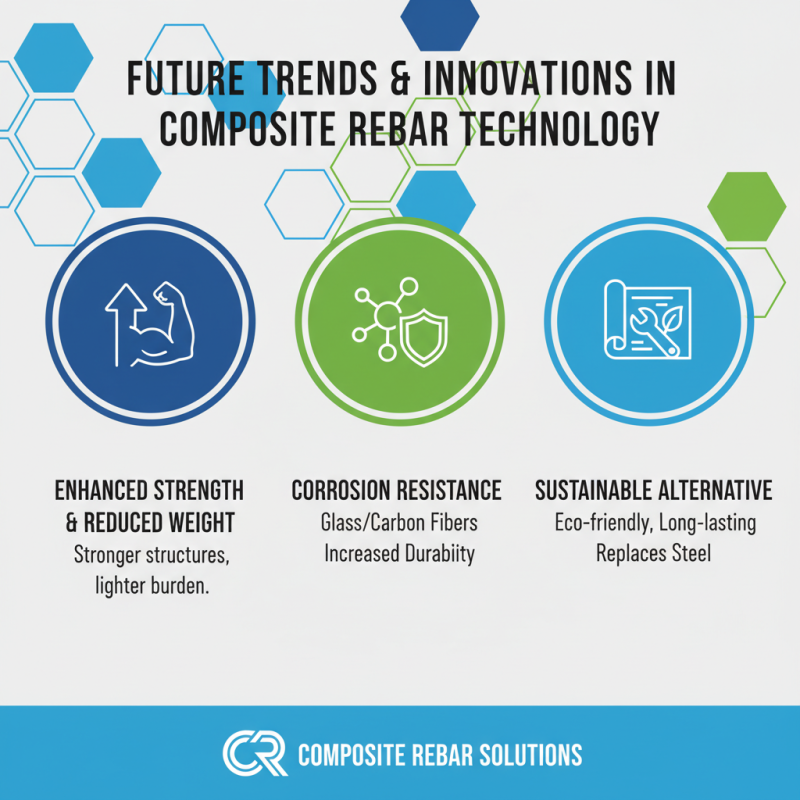 FUTURE TRENDS & INNOVATIONS IN COMPOSITE REBAR TECHNOLOGY

ENHANCED STRENGTH & REDUCED WEIGHT
Stronger structures, lighter burden.

CORROSION RESISTANCE
Glass/Carbon Fibers
Increased Durabiity

SUSTAINABLE ALTERNATIVE
Eco-friendly, Long-lasting
Replaces Steel

CR COMPOSITE REBAR SOLUTIONS